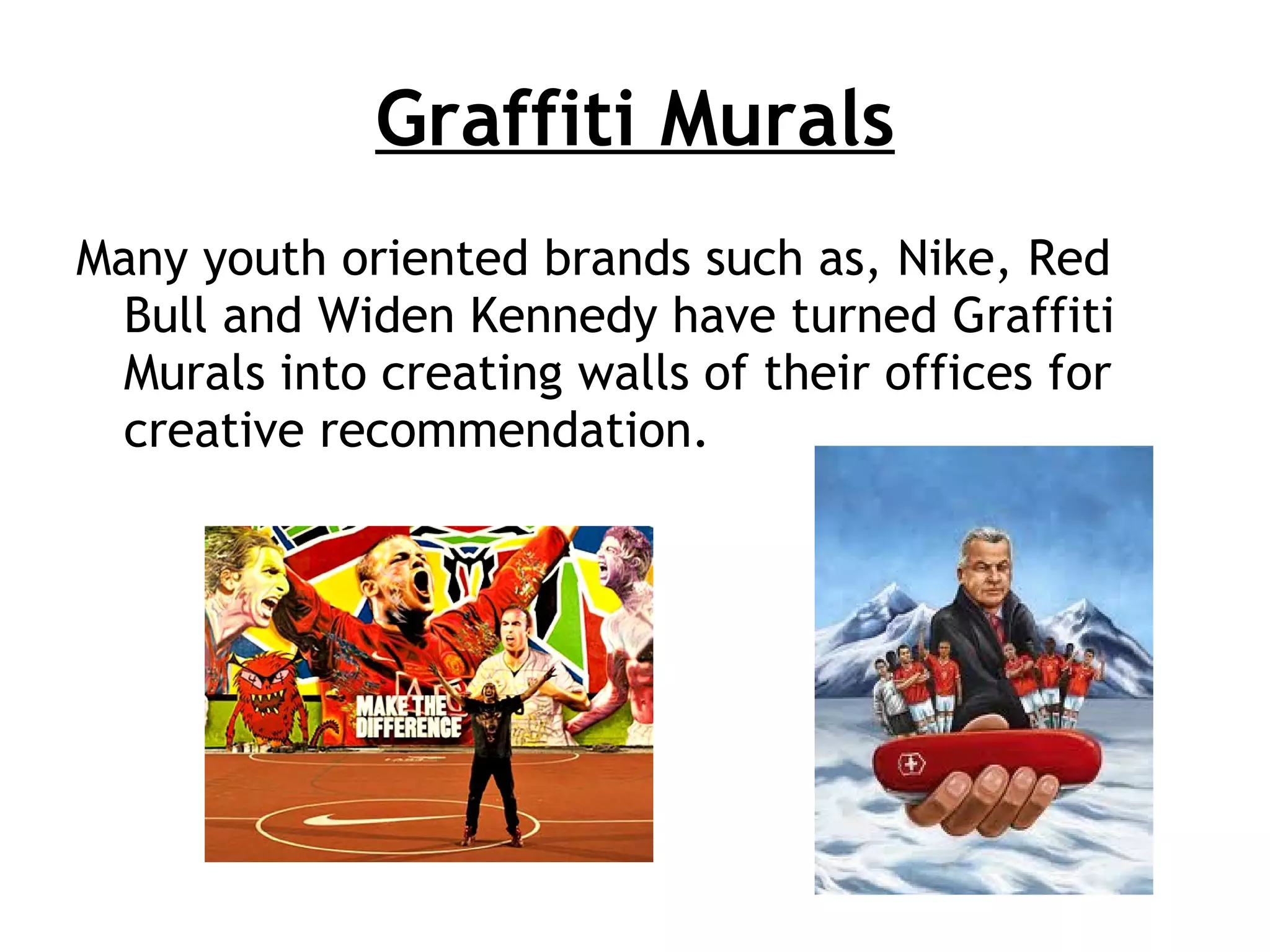 Graffiti Murals

Many youth oriented brands such as, Nike, Red Bull and Widen Kennedy have turned Graffiti Murals into creating walls of their offices for creative recommendation.

MAKE THE DIFFERENCE